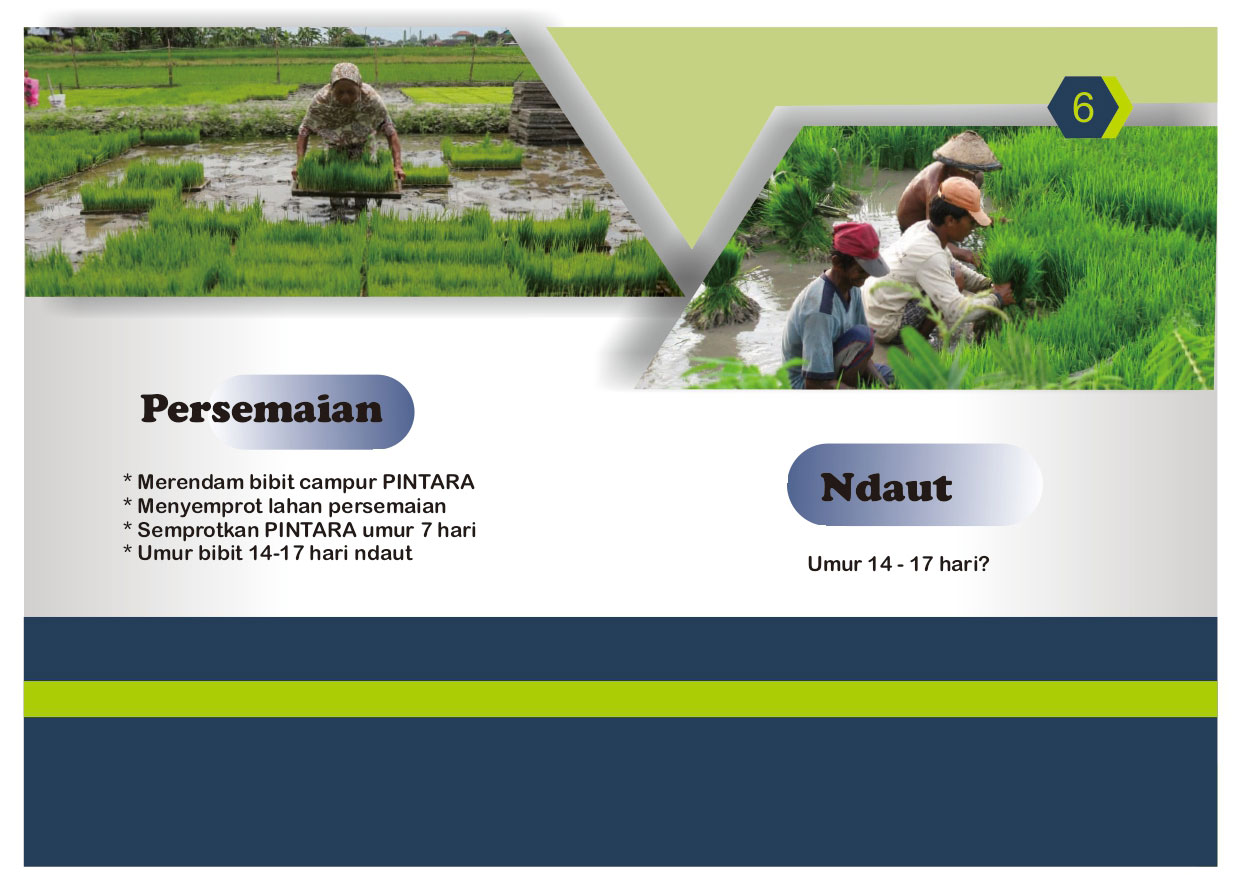 6

Persemaian

* Merendam bibit campur PINTARA
* Menyemprot lahan persemaian
* Semprotkan PINTARA umur 7 hari
* Umur bibit 14-17 hari ndaut

Ndaut

Umur 14 - 17 hari?